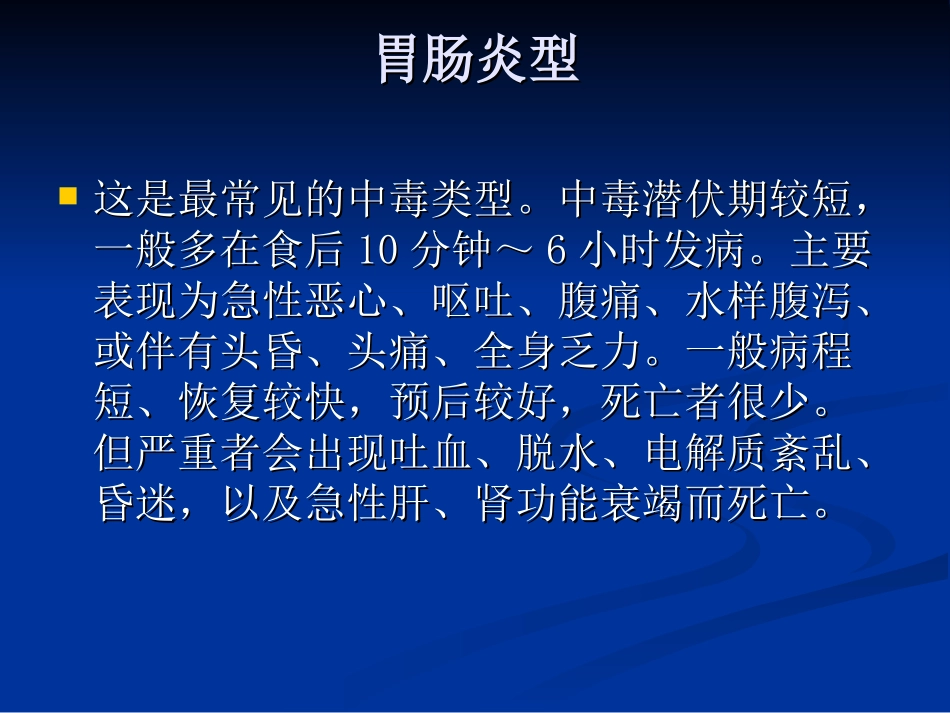 胃肠炎型

这是最常见的中毒类型。中毒潜伏期较短，一般多在食后 10 分钟～ 6 小时发病。主要表现为急性恶心、呕吐、腹痛、水样腹泻、或伴有头昏、头痛、全身乏力。一般病程短、恢复较快，预后较好，死亡者很少。但严重者会出现吐血、脱水、电解质紊乱、昏迷，以及急性肝、肾功能衰竭而死亡。